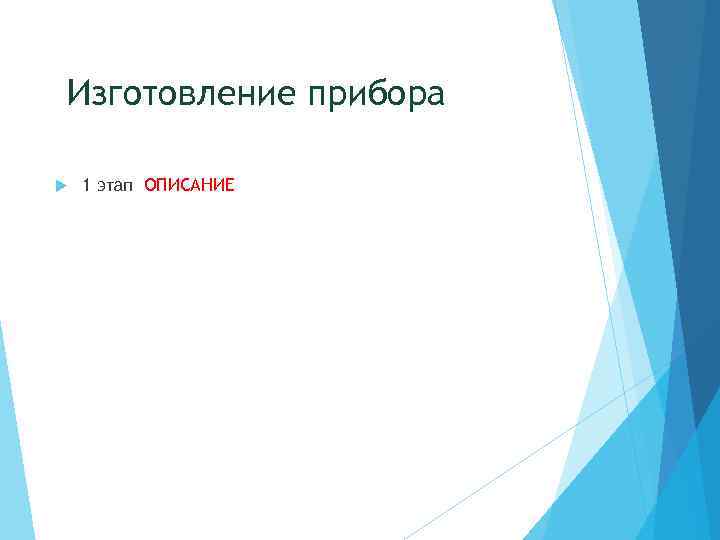 Изготовление прибора

1 этап ОПИСАНИЕ